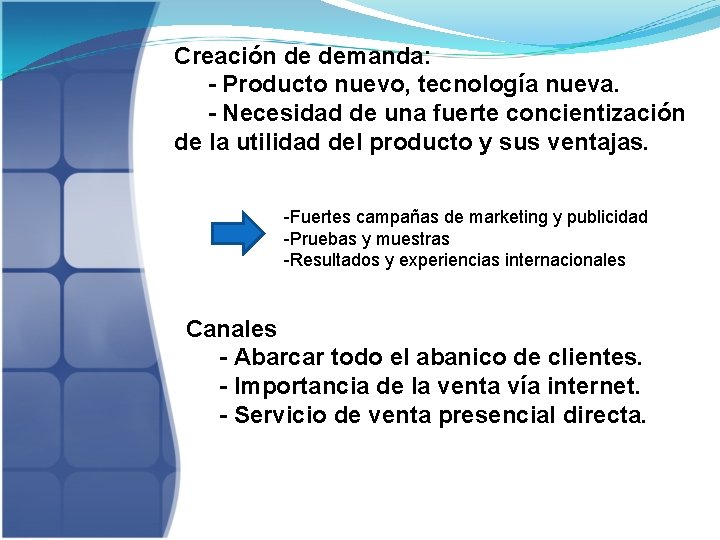 Creación de demanda:
- Producto nuevo, tecnología nueva.
- Necesidad de una fuerte concientización de la utilidad del producto y sus ventajas.

-Fuertes campañas de marketing y publicidad
-Pruebas y muestras
-Resultados y experiencias internacionales

Canales
- Abarcar todo el abanico de clientes.
- Importancia de la venta vía internet.
- Servicio de venta presencial directa.